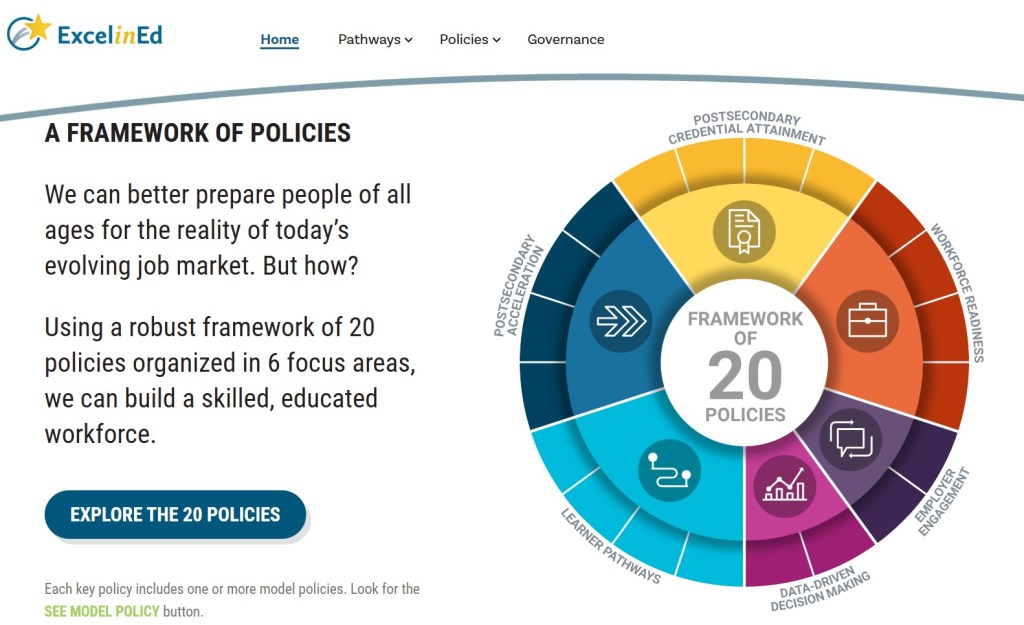 ExcelinEd

Home Pathways Policies Governance

A FRAMEWORK OF POLICIES

We can better prepare people of all ages for the reality of today's evolving job market. But how?

Using a robust framework of 20 policies organized in 6 focus areas, we can build a skilled, educated workforce.

EXPLORE THE 20 POLICIES

Each key policy includes one or more model policies. Look for the SEE MODEL POLICY button.

POSTSECONDARY CREDENTIAL ATTAINMENT

WORKFORCE READINESS

EMPLOYER ENGAGEMENT

DATA-DRIVEN DECISION MAKING

LEARNER PATHWAYS

POSTSECONDARY ACCELERATION

FRAMEWORK OF 20 POLICIES